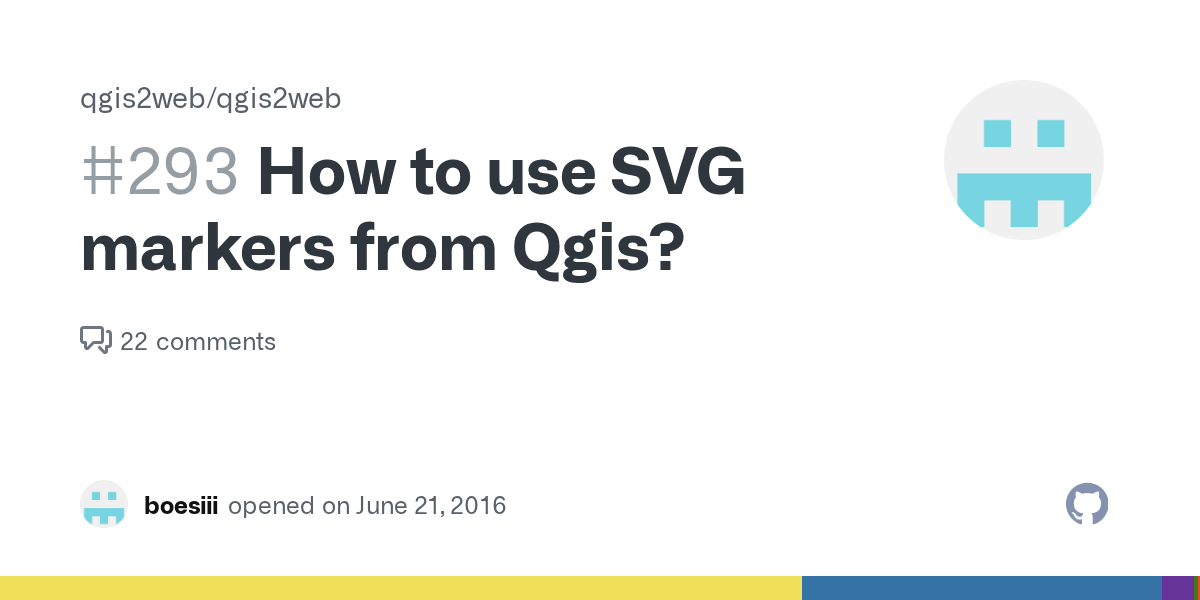 qgis2web/qgis2web

#293 How to use SVG markers from Qgis?

22 comments

boesiii opened on June 21, 2016